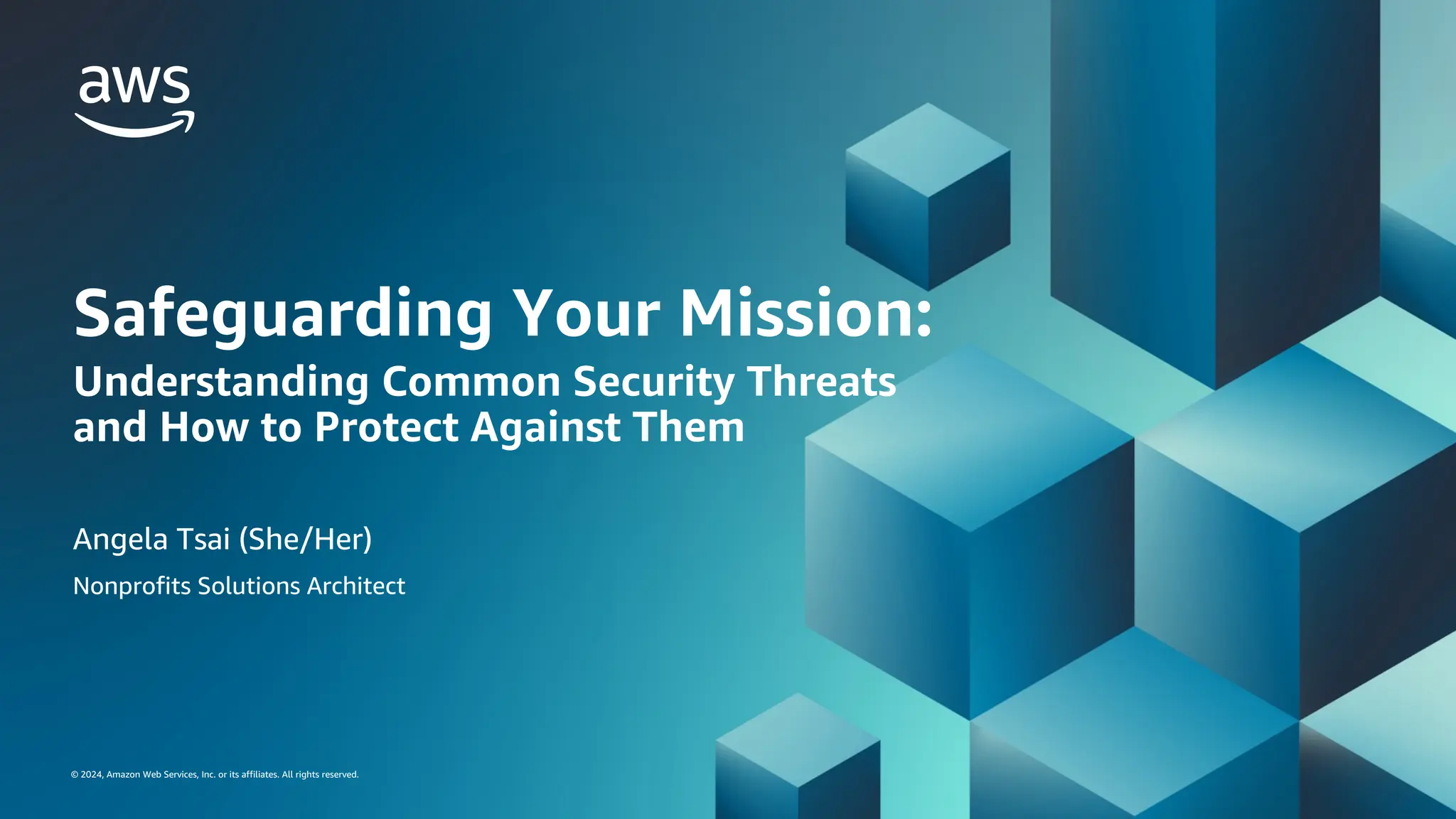 aws

Safeguarding Your Mission:

Understanding Common Security Threats and How to Protect Against Them

Angela Tsai (She/Her)

Nonprofits Solutions Architect

© 2024, Amazon Web Services, Inc. or its affiliates. All rights reserved.